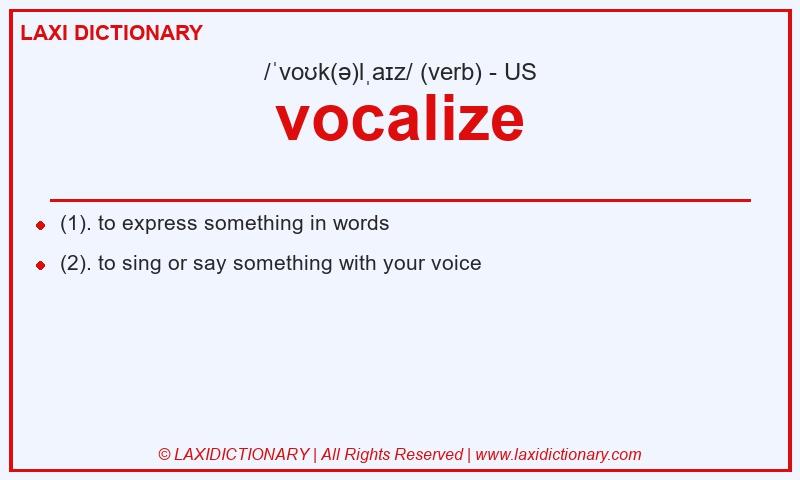 LAXI DICTIONARY

/ˈvoʊk(ə)lˌaɪz/ (verb) - US

vocalize

(1). to express something in words

(2). to sing or say something with your voice

© LAXIDICTIONARY | All Rights Reserved | www.laxidictionary.com